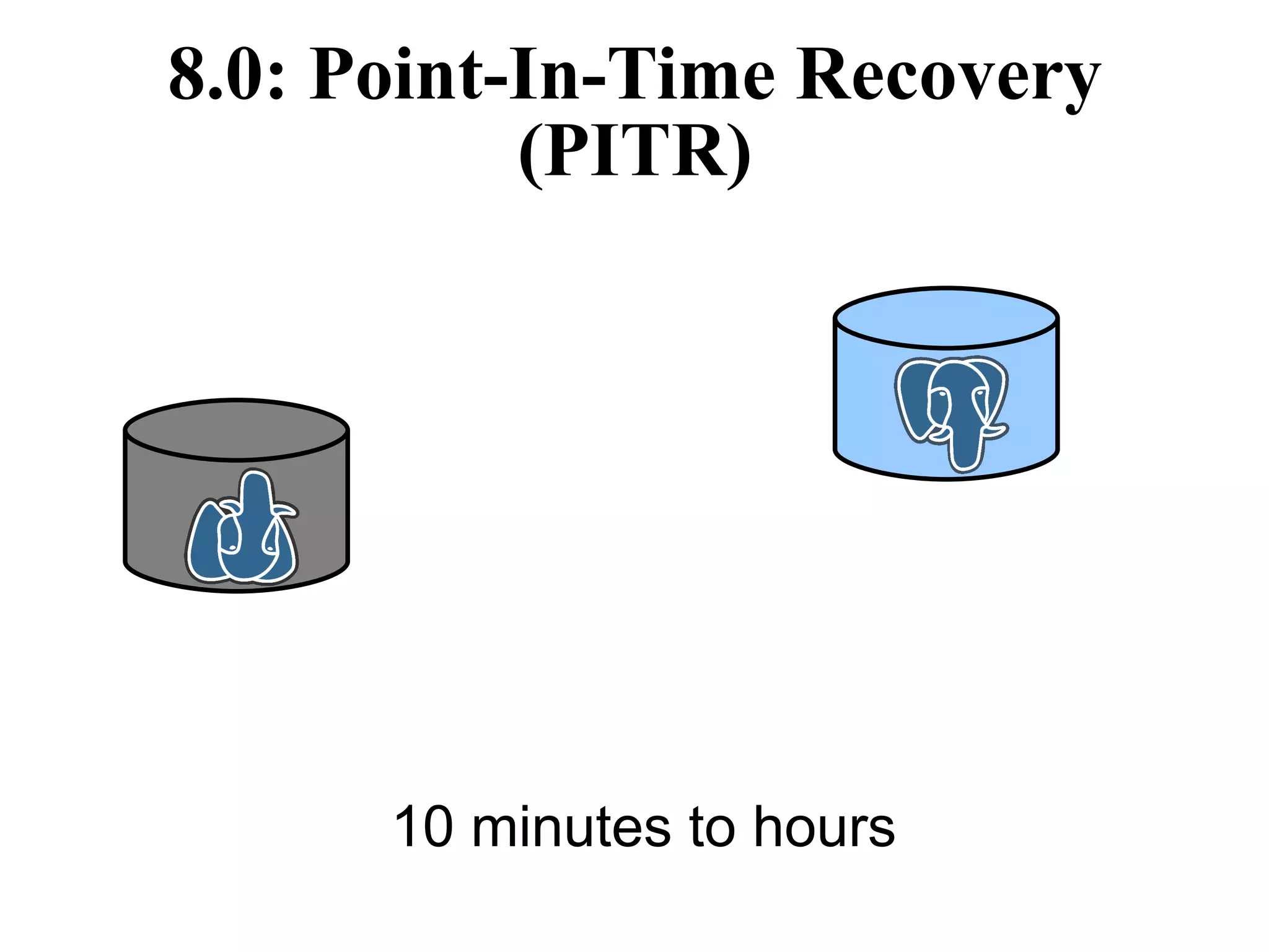 8.0: Point-In-Time Recovery (PITR)

10 minutes to hours